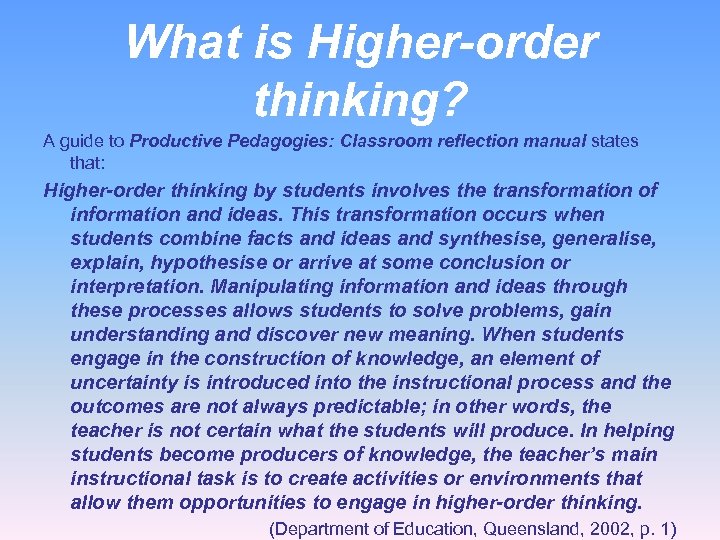 What is Higher-order thinking?

A guide to Productive Pedagogies: Classroom reflection manual states that:

Higher-order thinking by students involves the transformation of information and ideas. This transformation occurs when students combine facts and ideas and synthesise, generalise, explain, hypothesise or arrive at some conclusion or interpretation. Manipulating information and ideas through these processes allows students to solve problems, gain understanding and discover new meaning. When students engage in the construction of knowledge, an element of uncertainty is introduced into the instructional process and the outcomes are not always predictable; in other words, the teacher is not certain what the students will produce. In helping students become producers of knowledge, the teacher's main instructional task is to create activities or environments that allow them opportunities to engage in higher-order thinking.

(Department of Education, Queensland, 2002, p. 1)